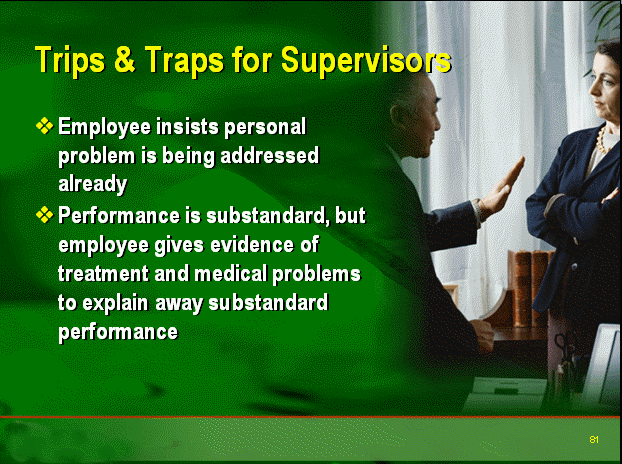 Trips & Traps for Supervisors

❖ Employee insists personal problem is being addressed already

❖ Performance is substandard, but employee gives evidence of treatment and medical problems to explain away substandard performance

81